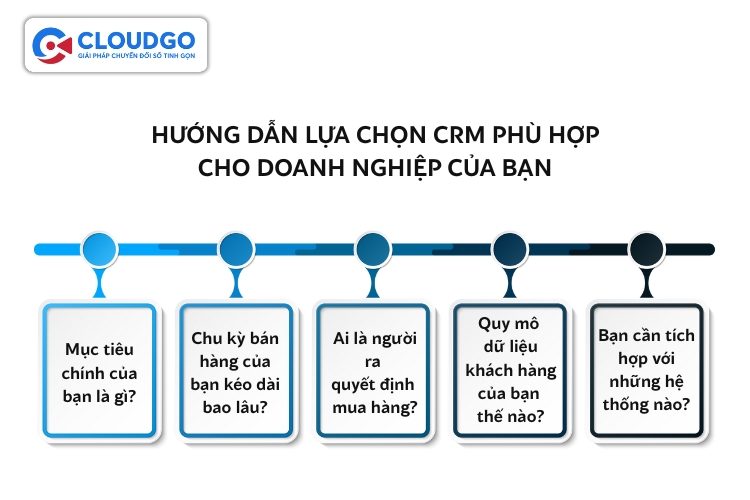 CLOUDGO
GIẢI PHÁP CHUYỂN ĐỔI SỐ TINH GỌN

HƯỚNG DẪN LỰA CHỌN CRM PHÙ HỢP CHO DOANH NGHIỆP CỦA BẠN

Mục tiêu chính của bạn là gì?

Chu kỳ bán hàng của bạn kéo dài bao lâu?

Ai là người ra quyết định mua hàng?

Quy mô dữ liệu khách hàng của bạn thế nào?

Bạn cần tích hợp với những hệ thống nào?